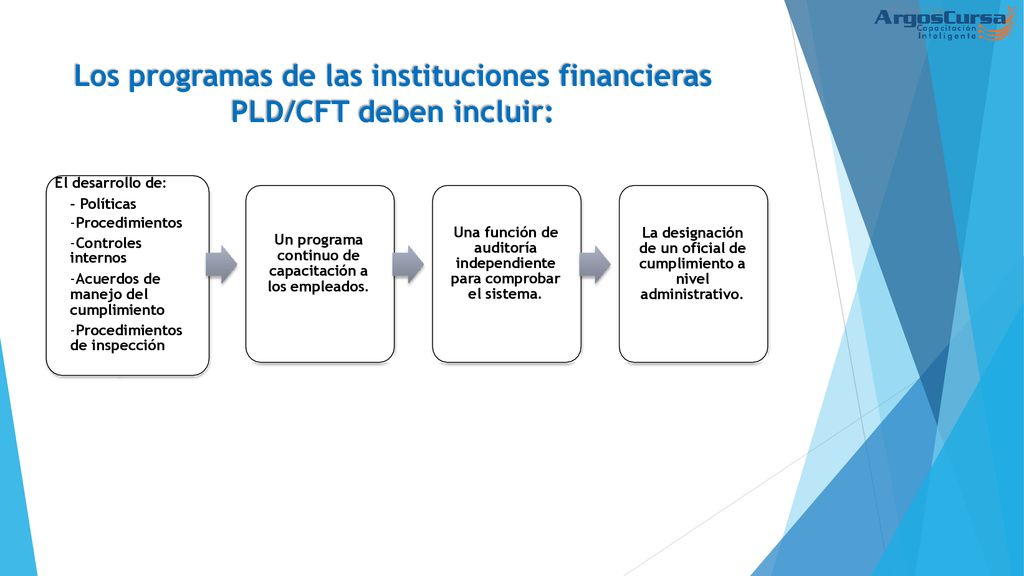 ArgosCursa
Capacitación Inteligente

Los programas de las instituciones financieras PLD/CFT deben incluir:

El desarrollo de:
- Políticas
-Procedimientos
-Controles internos
-Acuerdos de manejo del cumplimiento
-Procedimientos de inspección

Un programa continuo de capacitación a los empleados.

Una función de auditoría independiente para comprobar el sistema.

La designación de un oficial de cumplimiento a nivel administrativo.